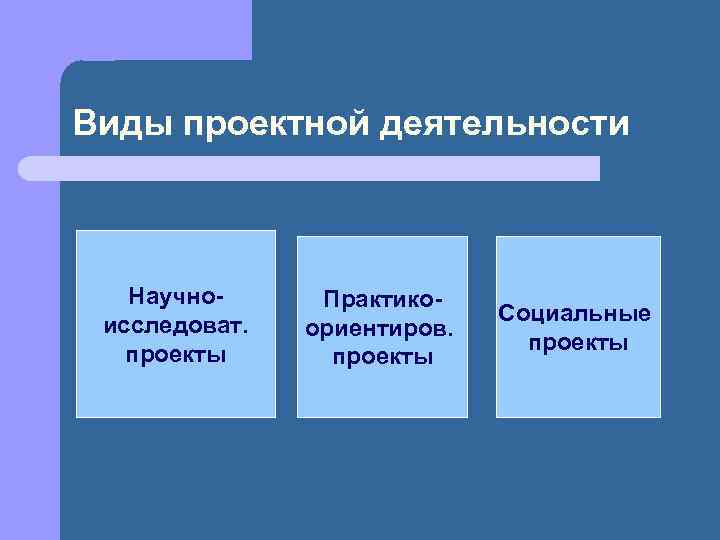 Виды проектной деятельности

Научно-исследоват. проекты

Практико-ориентиров. проекты

Социальные проекты